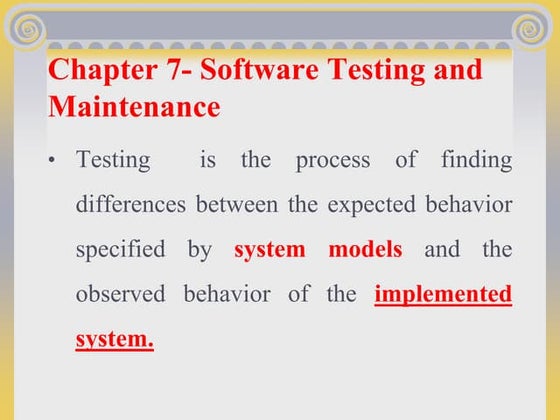 Chapter 7- Software Testing and Maintenance

• Testing is the process of finding differences between the expected behavior specified by system models and the observed behavior of the implemented system.